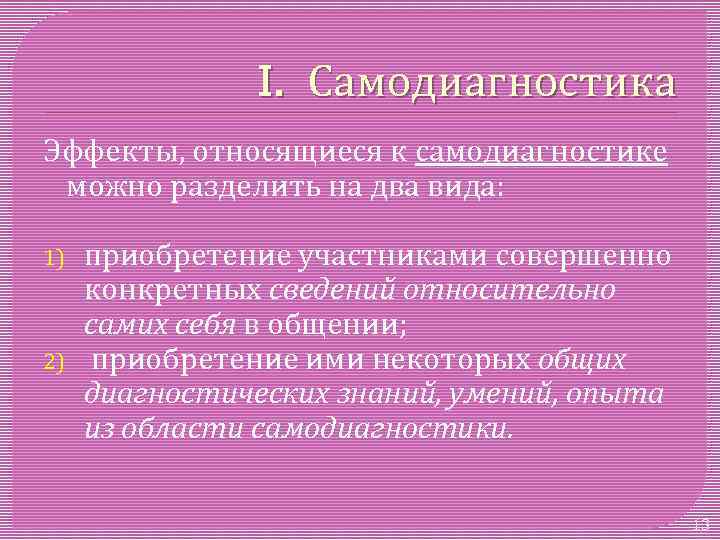 I. Самодиагностика

Эффекты, относящиеся к самодиагностике можно разделить на два вида:

1) приобретение участниками совершенно конкретных сведений относительно самих себя в общении;
2) приобретение ими некоторых общих диагностических знаний, умений, опыта из области самодиагностики.

13